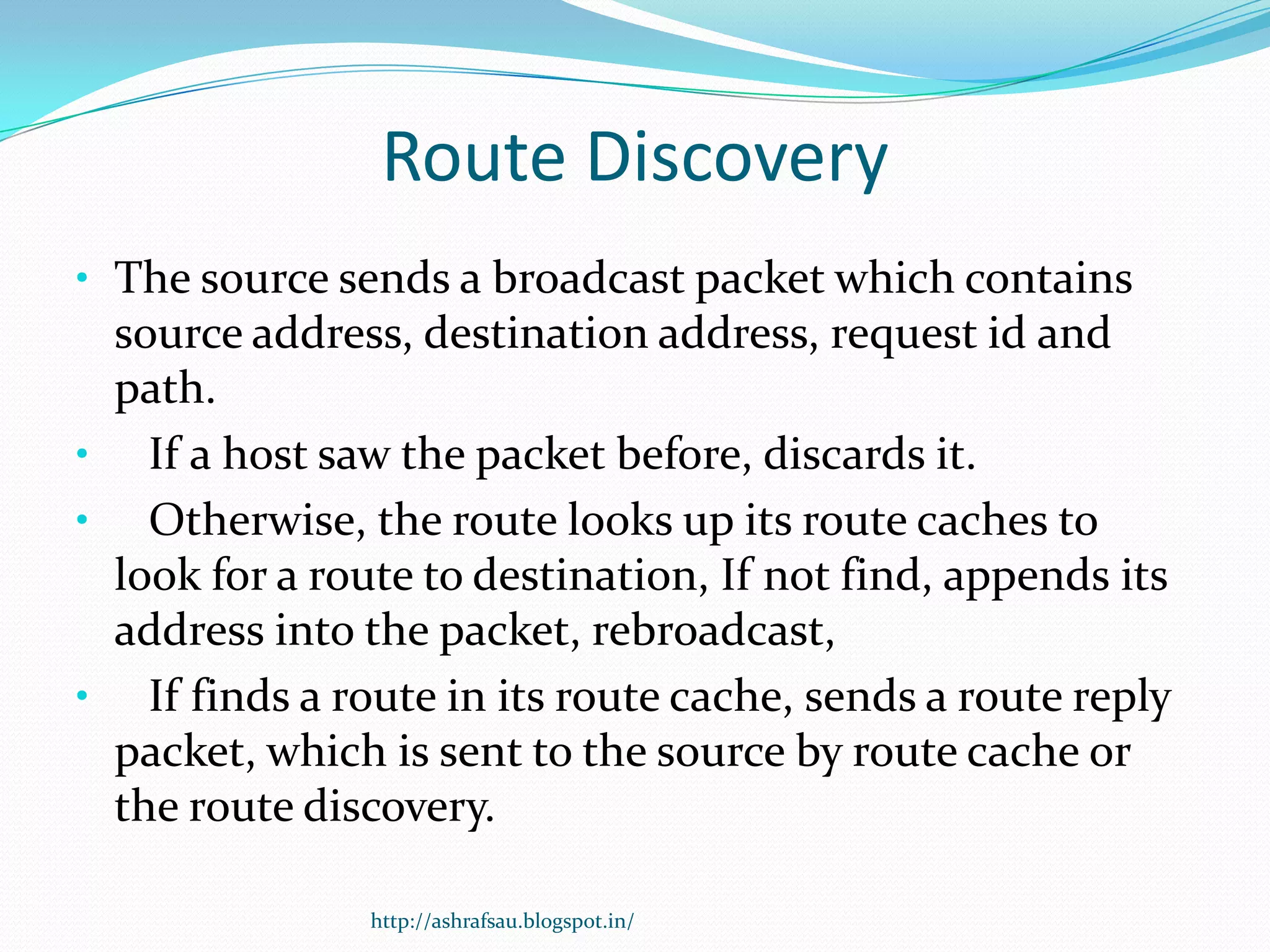 Route Discovery

• The source sends a broadcast packet which contains source address, destination address, request id and path.

• If a host saw the packet before, discards it.

• Otherwise, the route looks up its route caches to look for a route to destination, If not find, appends its address into the packet, rebroadcast,

• If finds a route in its route cache, sends a route reply packet, which is sent to the source by route cache or the route discovery.

http://ashrafsau.blogspot.in/